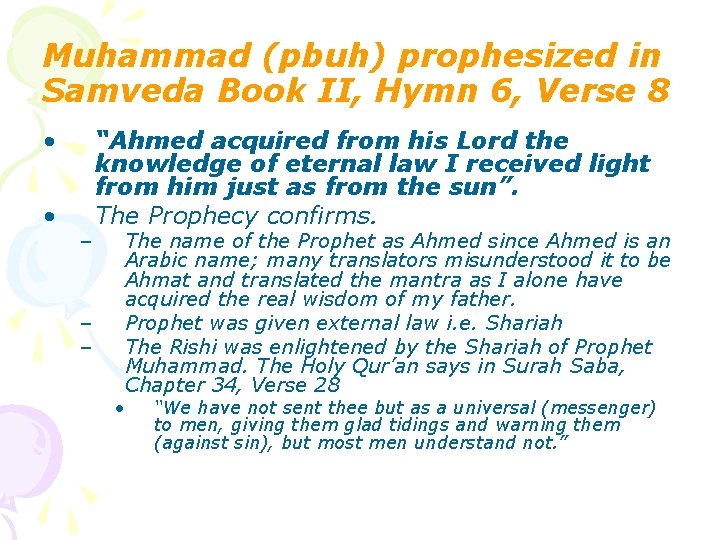 Muhammad (pbuh) prophesized in Samveda Book II, Hymn 6, Verse 8

• "Ahmed acquired from his Lord the knowledge of eternal law I received light from him just as from the sun".

• The Prophecy confirms.

– The name of the Prophet as Ahmed since Ahmed is an Arabic name; many translators misunderstood it to be Ahmat and translated the mantra as I alone have acquired the real wisdom of my father.

– Prophet was given external law i.e. Shariah

– The Rishi was enlightened by the Shariah of Prophet Muhammad. The Holy Qur'an says in Surah Saba, Chapter 34, Verse 28

• "We have not sent thee but as a universal (messenger) to men, giving them glad tidings and warning them (against sin), but most men understand not."